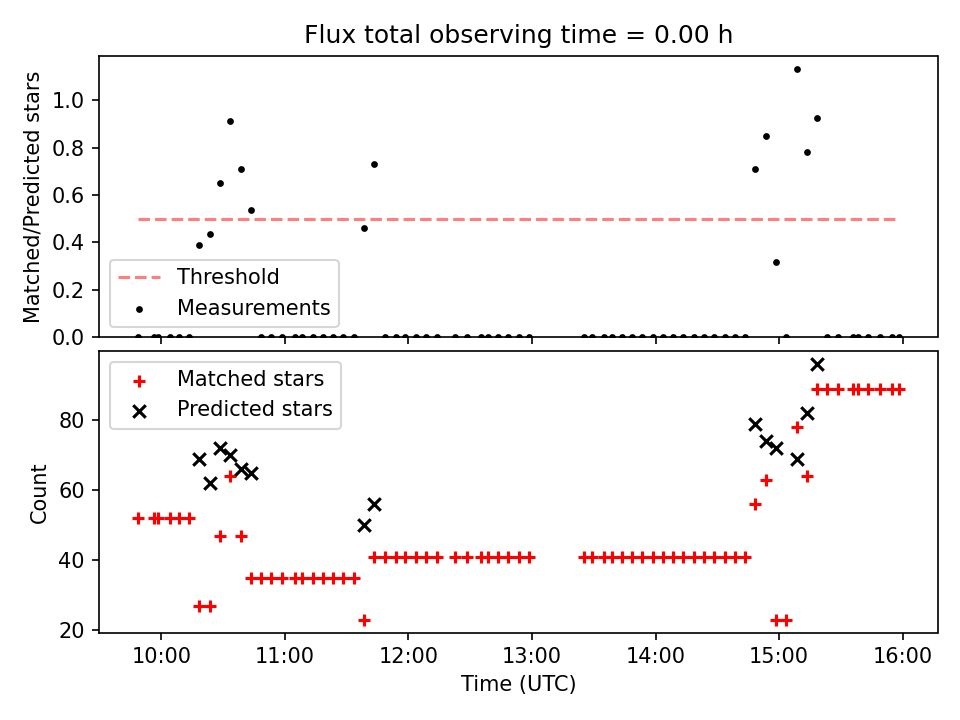 Flux total observing time = 0.00 h

Matched/Predicted stars

1.0
0.8
0.6
0.4
0.2
0.0

Threshold
Measurements

Matched stars
Predicted stars

Count

80
60
40
20

10:00
11:00
12:00
13:00
14:00
15:00
16:00

Time (UTC)